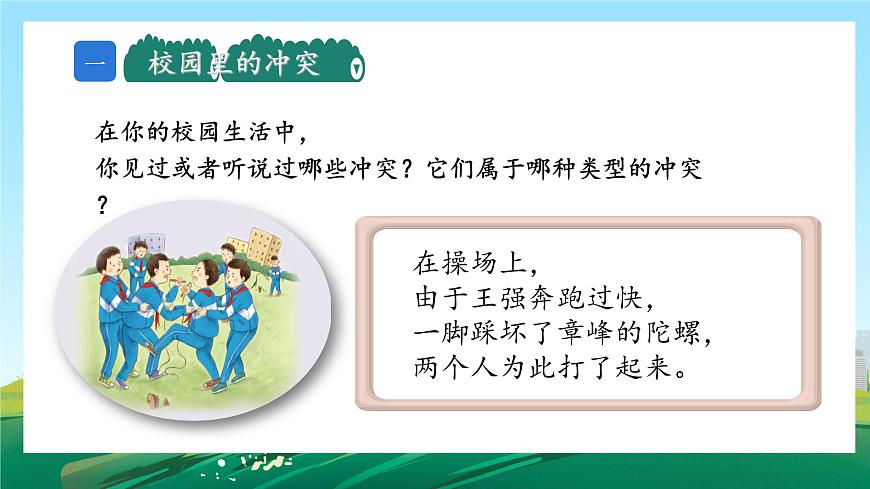 一 校园里的冲突

在你的校园生活中，
你见过或者听说过哪些冲突？它们属于哪种类型的冲突？

在操场上，
由于王强奔跑过快，
一脚踩坏了章峰的陀螺，
两个人为此打了起来。